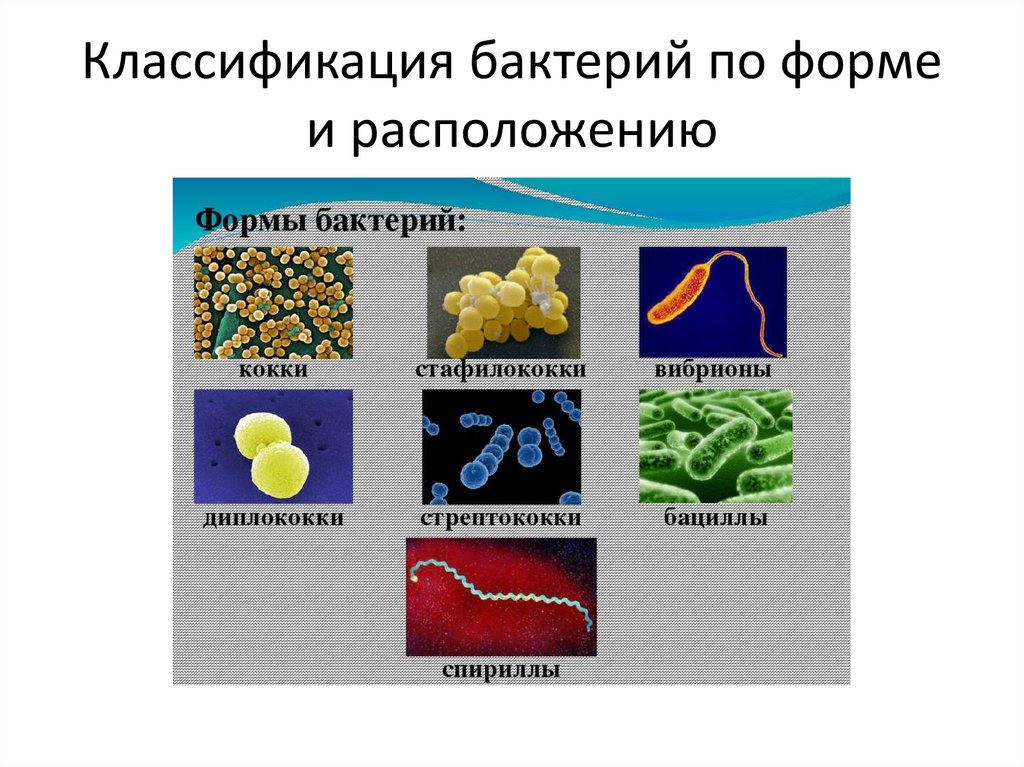 Классификация бактерий по форме и расположению

Формы бактерий:

кокки

стафилококки

вибрионы

диплококки

стрептококки

бациллы

спириллы